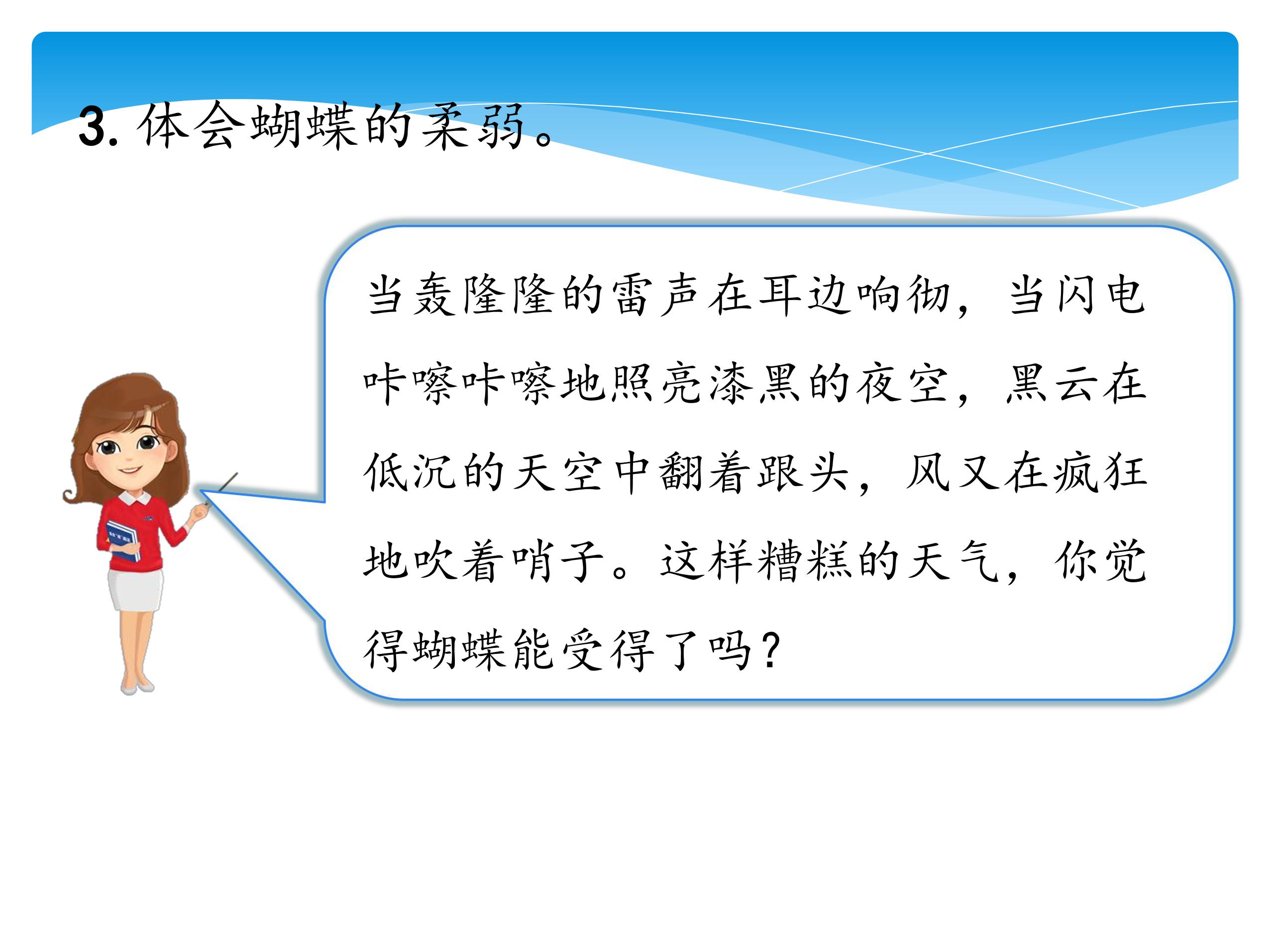 3. 体会蝴蝶的柔弱。

当轰隆隆的雷声在耳边响彻，当闪电咔嚓咔嚓地照亮漆黑的夜空，黑云在低沉的天空中翻着跟头，风又在疯狂地吹着哨子。这样糟糕的天气，你觉得蝴蝶能受得了吗？